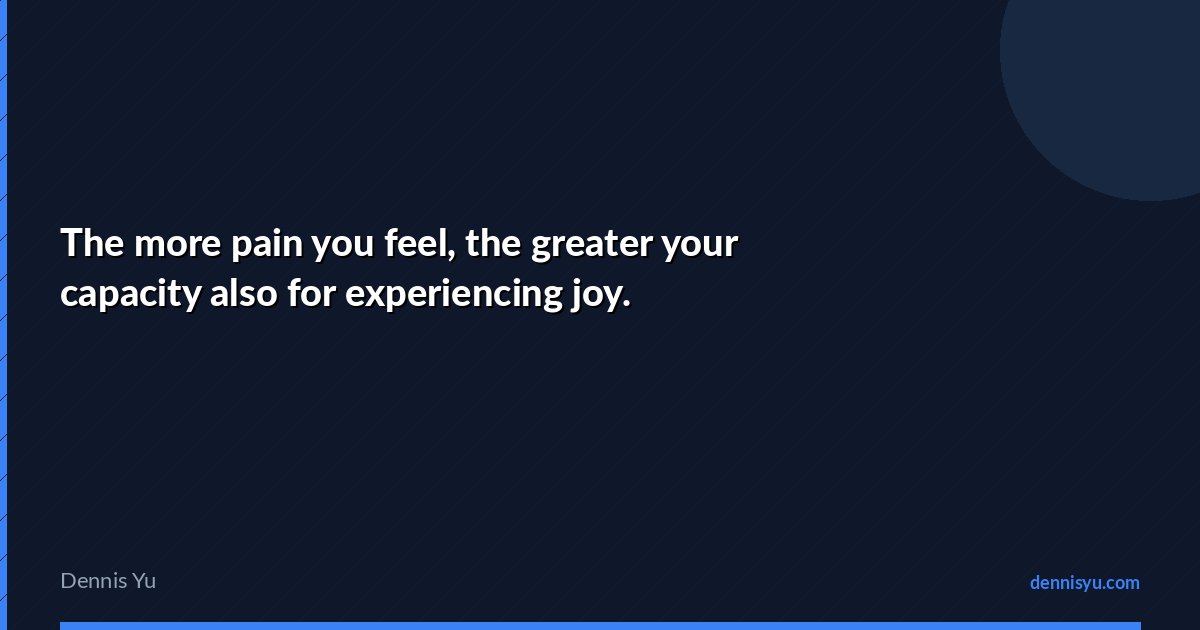 The more pain you feel, the greater your capacity also for experiencing joy.

Dennis Yu

dennisyu.com